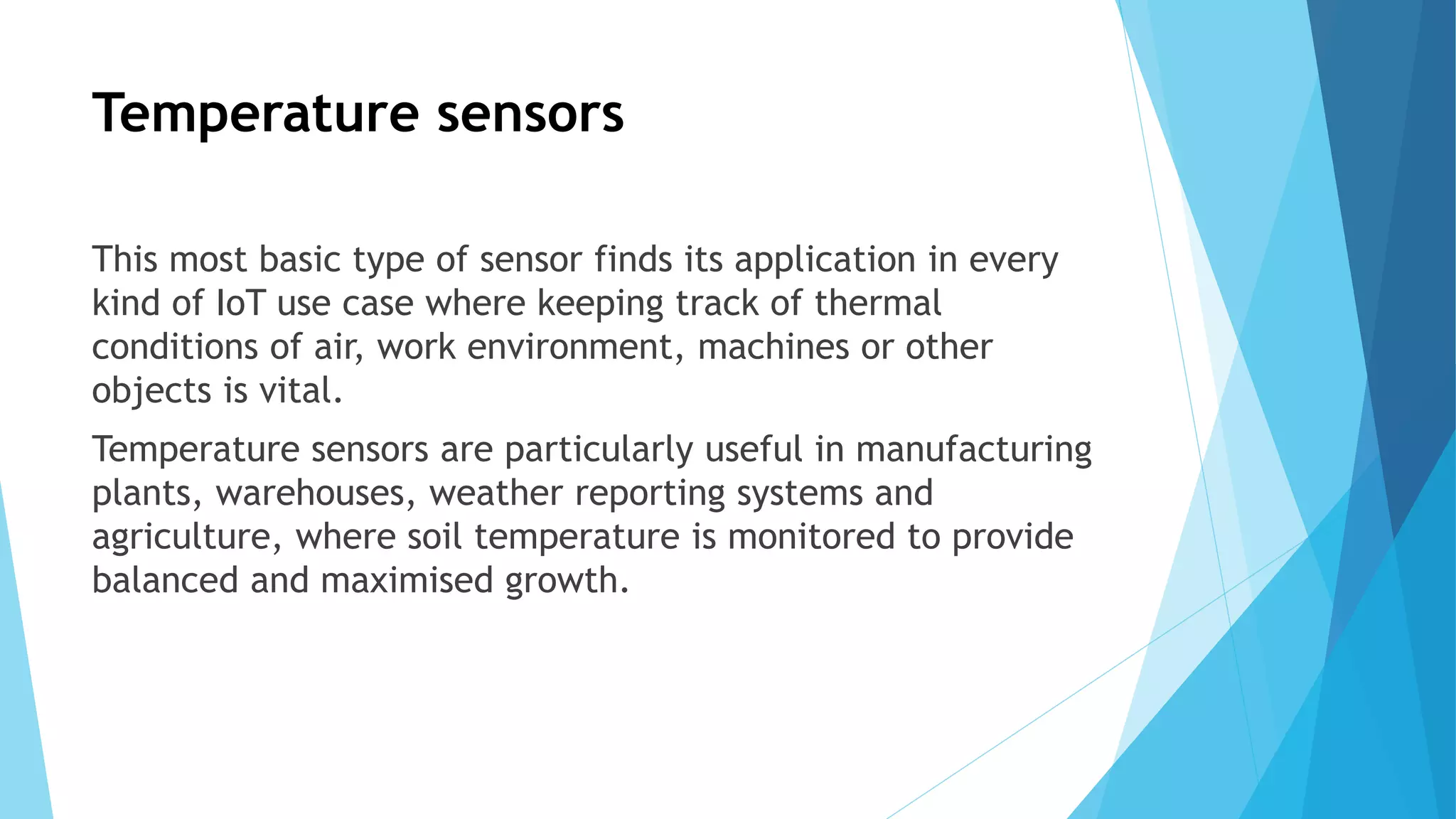 Temperature sensors

This most basic type of sensor finds its application in every kind of IoT use case where keeping track of thermal conditions of air, work environment, machines or other objects is vital.

Temperature sensors are particularly useful in manufacturing plants, warehouses, weather reporting systems and agriculture, where soil temperature is monitored to provide balanced and maximised growth.